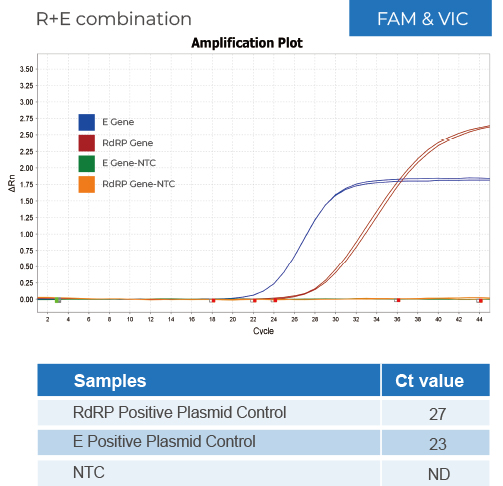 R+E combination

FAM & VIC

Amplification Plot

3.50
3.25
3.00
2.75
2.50
2.25
2.00
1.75
1.50
1.25
1.00
0.75
0.50
0.25
0.00

ΔRn

E Gene
RdRP Gene
E Gene-NTC
RdRP Gene-NTC

2 4 6 8 10 12 14 16 18 20 22 24 26 28 30 32 34 36 38 40 42 44

Cycle

| Samples | Ct value |
|---|---|
| RdRP Positive Plasmid Control | 27 |
| E Positive Plasmid Control | 23 |
| NTC | ND |